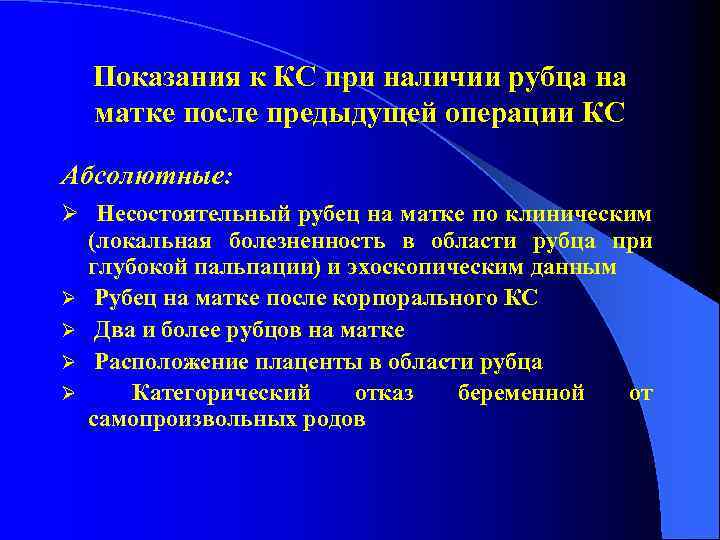 Показания к КС при наличии рубца на матке после предыдущей операции КС

Абсолютные:

➢ Несостоятельный рубец на матке по клиническим (локальная болезненность в области рубца при глубокой пальпации) и эхоскопическим данным

➢ Рубец на матке после корпорального КС

➢ Два и более рубцов на матке

➢ Расположение плаценты в области рубца

➢ Категорический отказ беременной от самопроизвольных родов